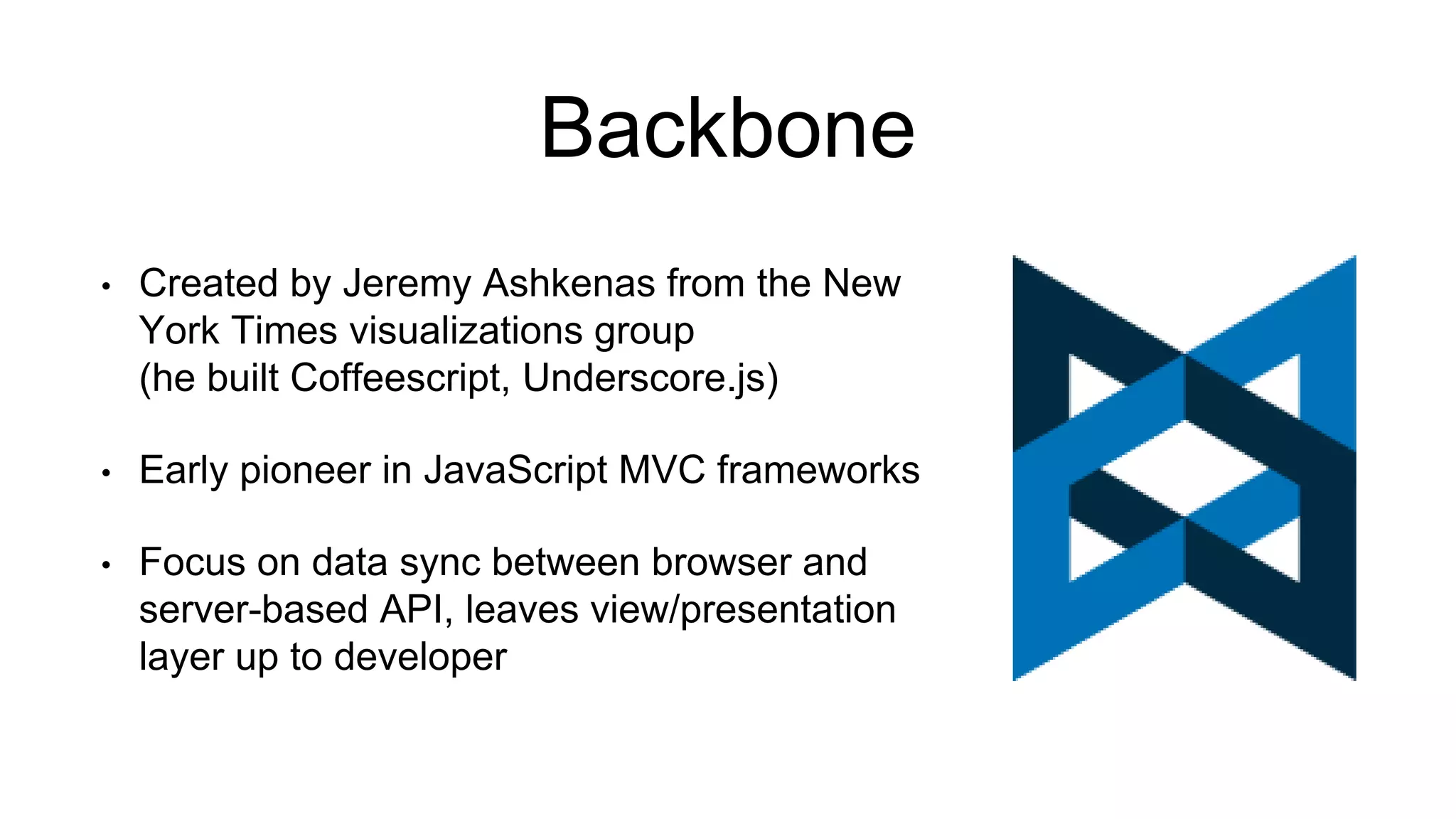 Backbone

• Created by Jeremy Ashkenas from the New York Times visualizations group
(he built Coffeescript, Underscore.js)

• Early pioneer in JavaScript MVC frameworks

• Focus on data sync between browser and server-based API, leaves view/presentation layer up to developer